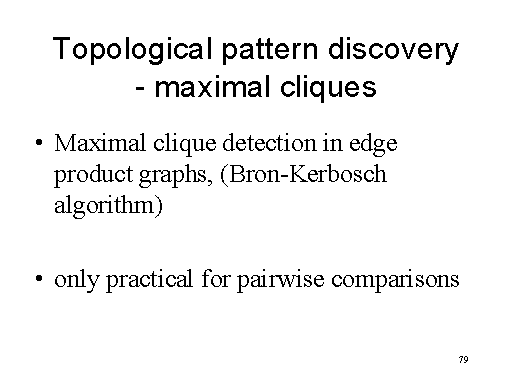 Topological pattern discovery - maximal cliques

• Maximal clique detection in edge product graphs, (Bron-Kerbosch algorithm)

• only practical for pairwise comparisons

79